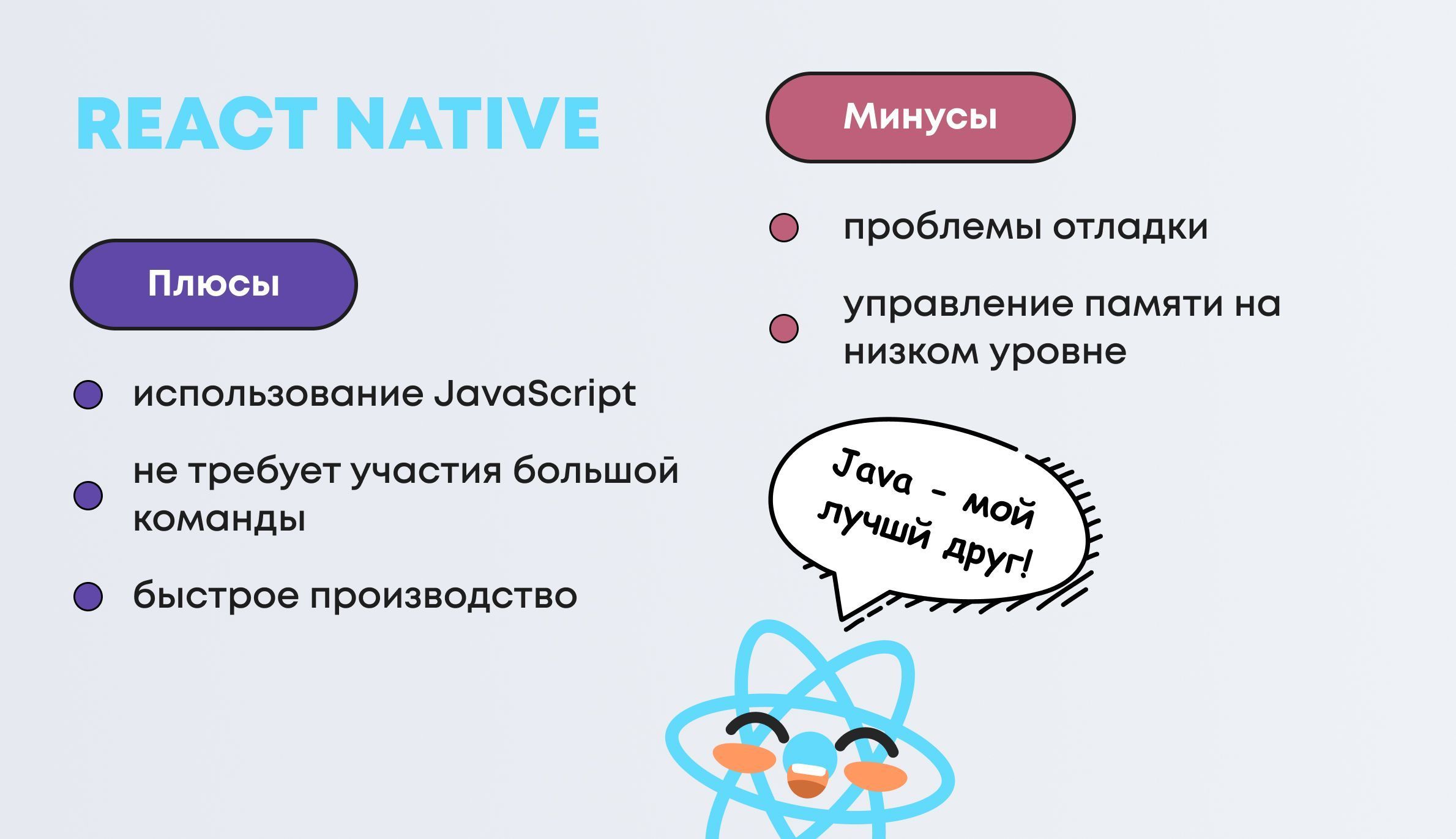 REACT NATIVE

Плюсы

использование JavaScript

не требует участия большой команды

быстрое производство

Минусы

проблемы отладки

управление памяти на низком уровне

Java - мой лучший друг!